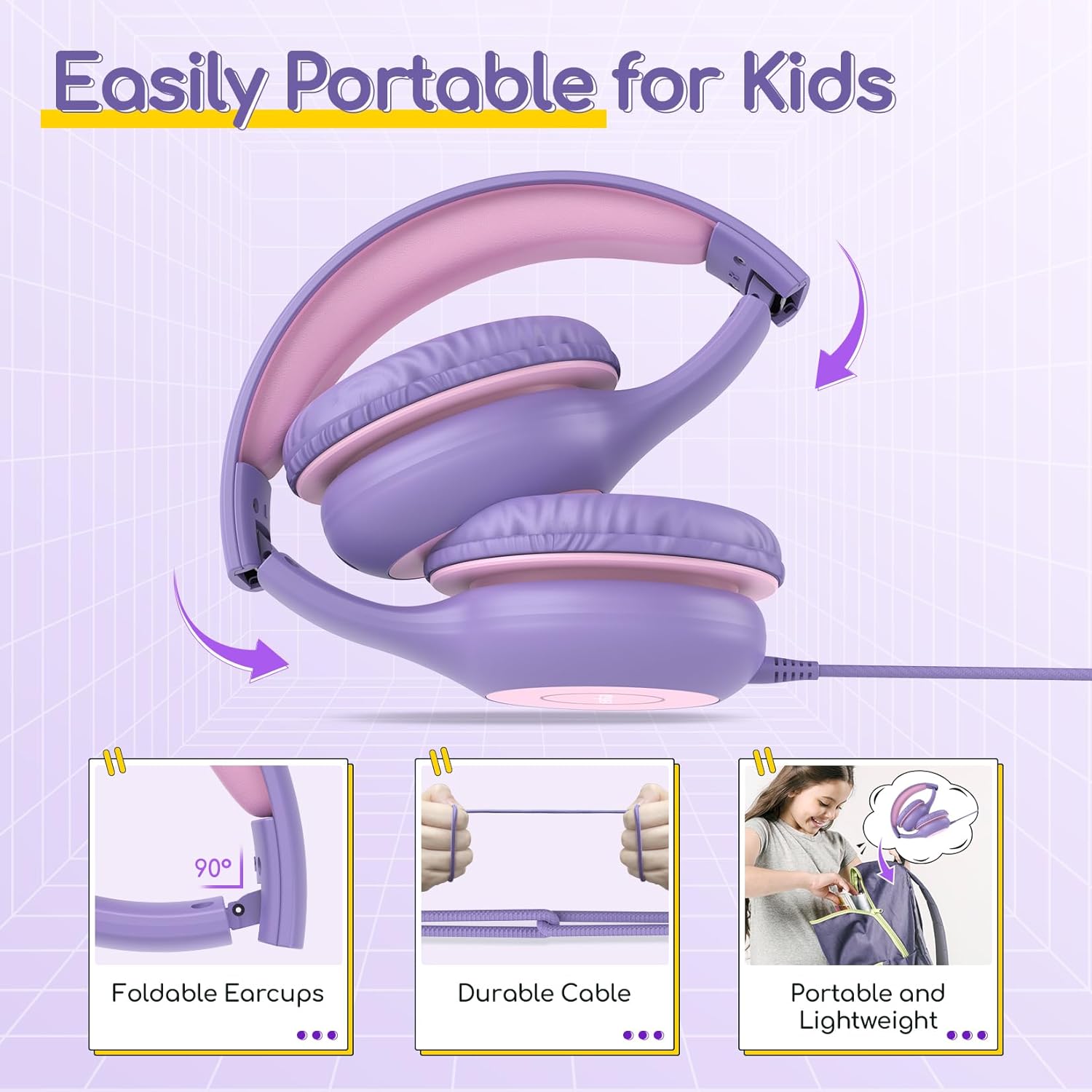 Easily Portable for Kids

90°

Foldable Earcups

Durable Cable

Portable and Lightweight